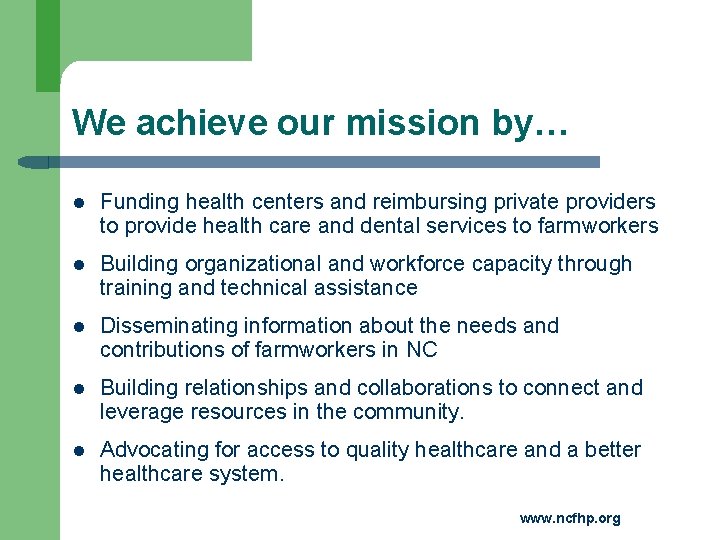 We achieve our mission by…

- Funding health centers and reimbursing private providers to provide health care and dental services to farmworkers
- Building organizational and workforce capacity through training and technical assistance
- Disseminating information about the needs and contributions of farmworkers in NC
- Building relationships and collaborations to connect and leverage resources in the community.
- Advocating for access to quality healthcare and a better healthcare system.

www.ncfhp.org